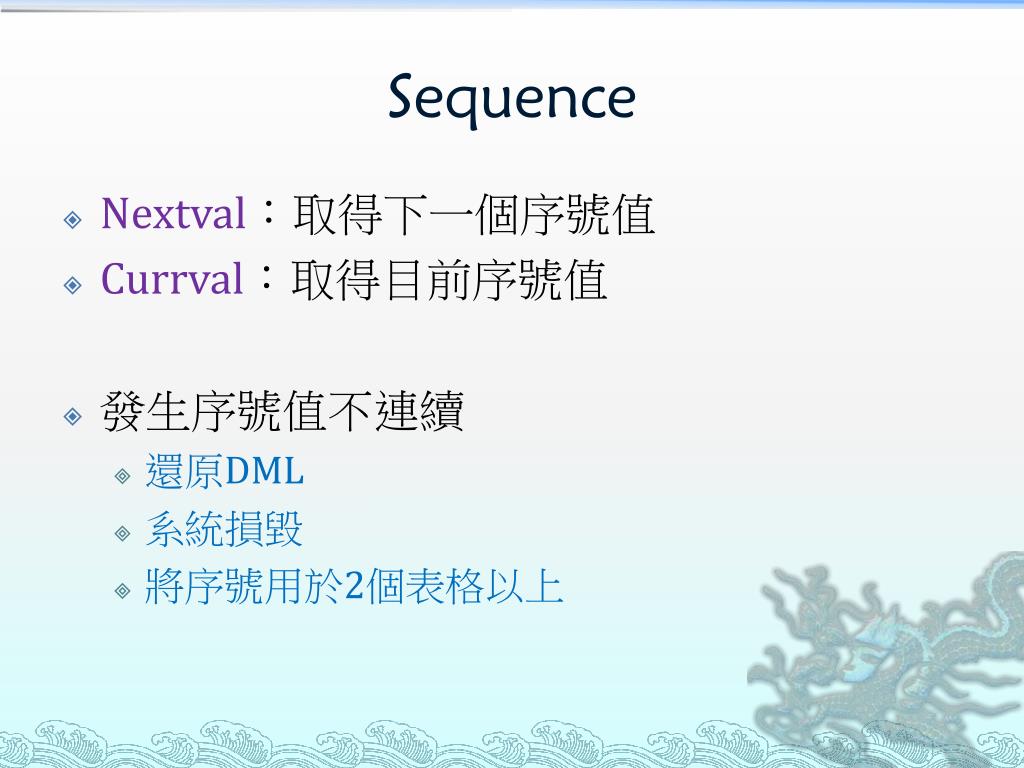 Sequence

Nextval：取得下一個序號值

Currval：取得目前序號值

發生序號值不連續

還原DML

系統損毀

將序號用於2個表格以上